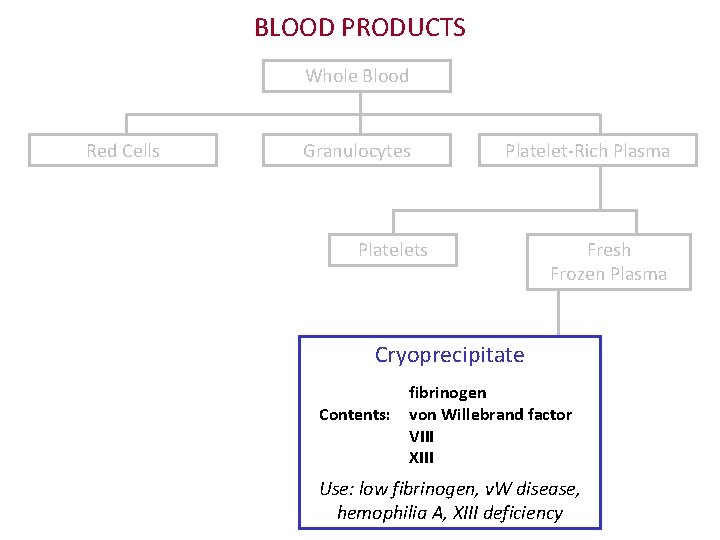 BLOOD PRODUCTS

Whole Blood

Red Cells

Granulocytes

Platelet-Rich Plasma

Platelets

Fresh Frozen Plasma

Cryoprecipitate

Contents: fibrinogen
von Willebrand factor
VIII
XIII

Use: low fibrinogen, vW disease, hemophilia A, XIII deficiency